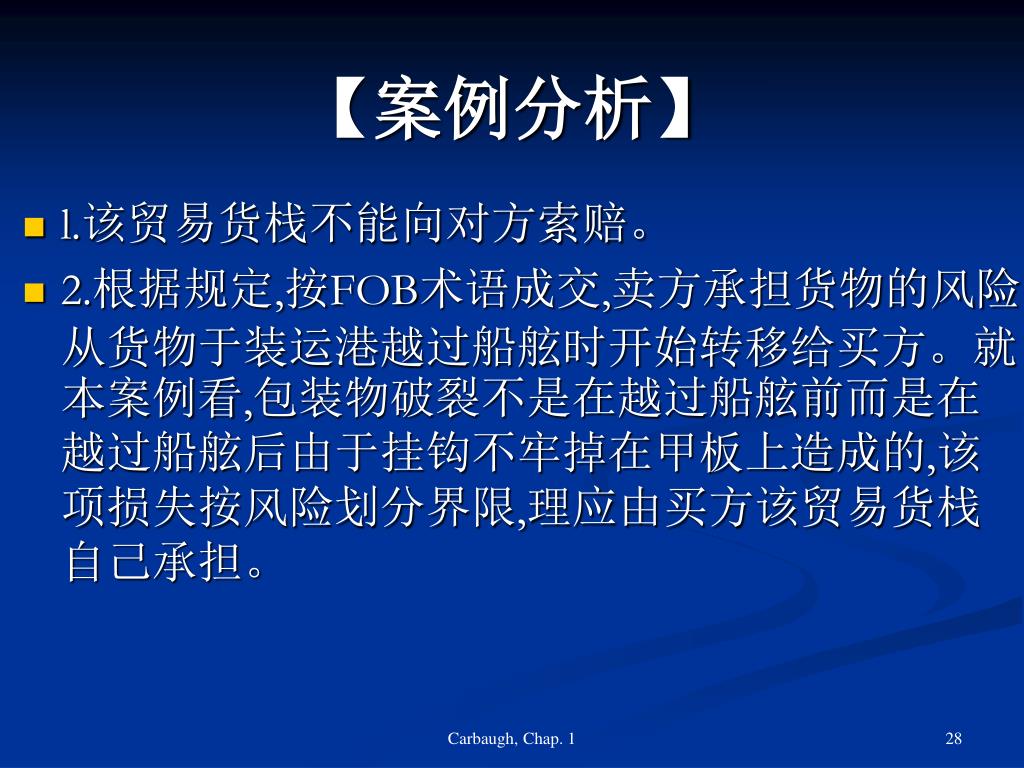 【案例分析】

l.该贸易货栈不能向对方索赔。

2.根据规定,按FOB术语成交,卖方承担货物的风险从货物于装运港越过船舷时开始转移给买方。就本案例看,包装物破裂不是在越过船舷前而是在越过船舷后由于挂钩不牢掉在甲板上造成的,该项损失按风险划分界限,理应由买方该贸易货栈自己承担。

Carbaugh, Chap. 1

28